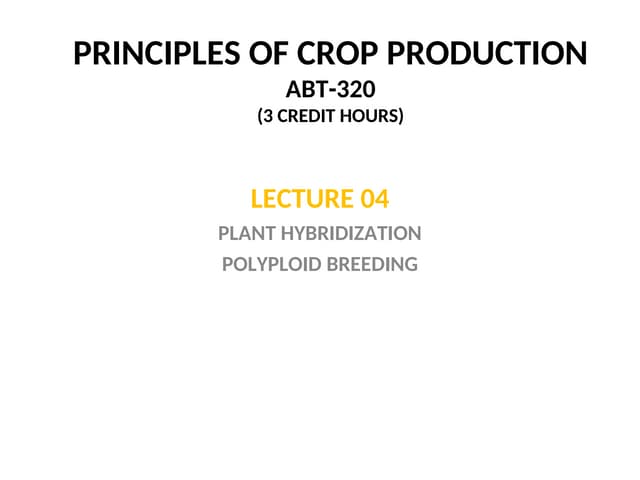 PRINCIPLES OF CROP PRODUCTION
ABT-320
(3 CREDIT HOURS)

LECTURE 04
PLANT HYBRIDIZATION
POLYPLOID BREEDING